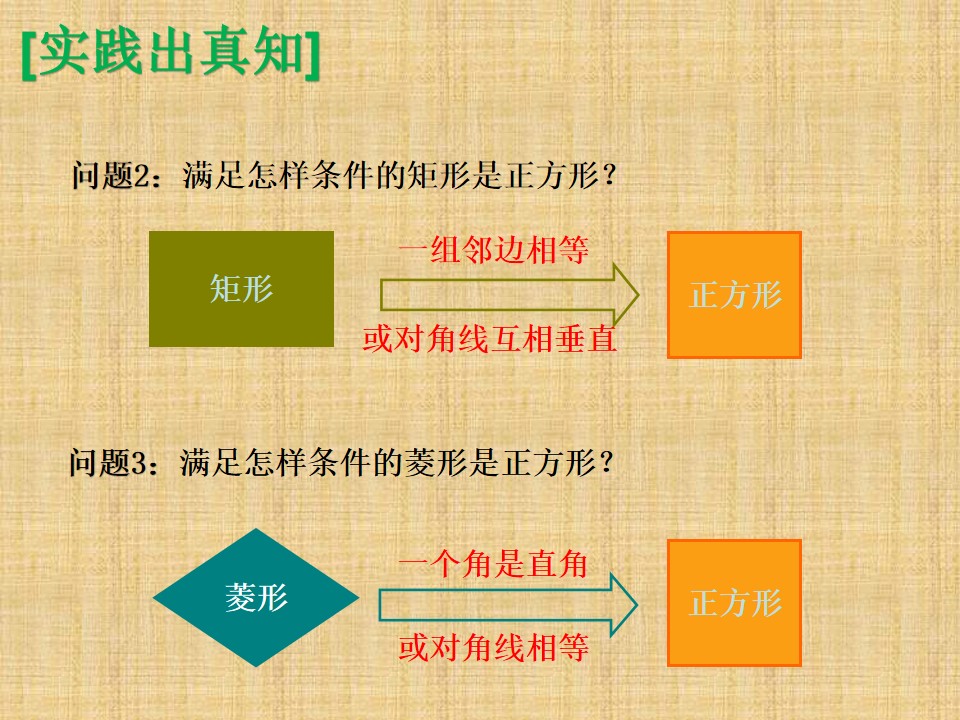 [实践出真知]

问题2：满足怎样条件的矩形是正方形？

矩形

一组邻边相等

或对角线互相垂直

正方形

问题3：满足怎样条件的菱形是正方形？

菱形

一个角是直角

或对角线相等

正方形